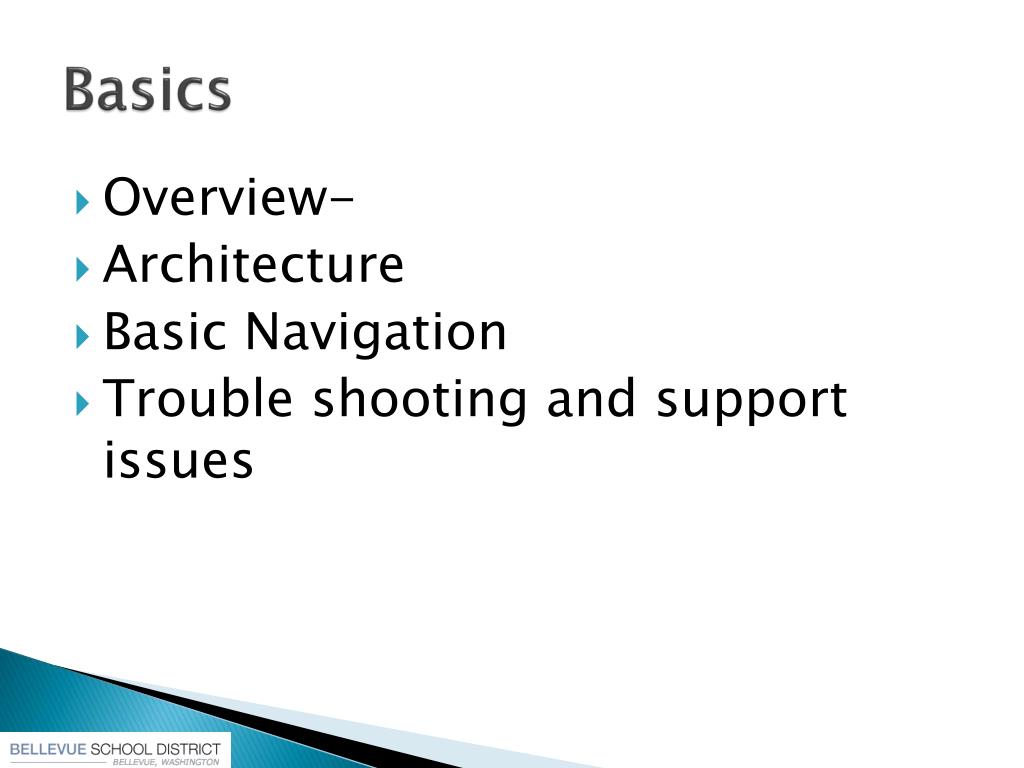 Basics

Overview-
Architecture
Basic Navigation
Trouble shooting and support issues

BELLEVUE SCHOOL DISTRICT
BELLEVUE, WASHINGTON